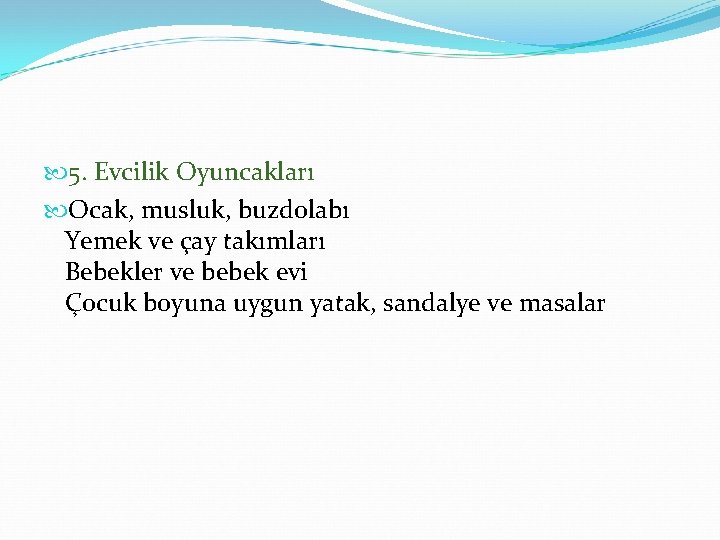 5. Evcilik Oyuncakları

Ocak, musluk, buzdolabı
Yemek ve çay takımları
Bebekler ve bebek evi
Çocuk boyuna uygun yatak, sandalye ve masalar